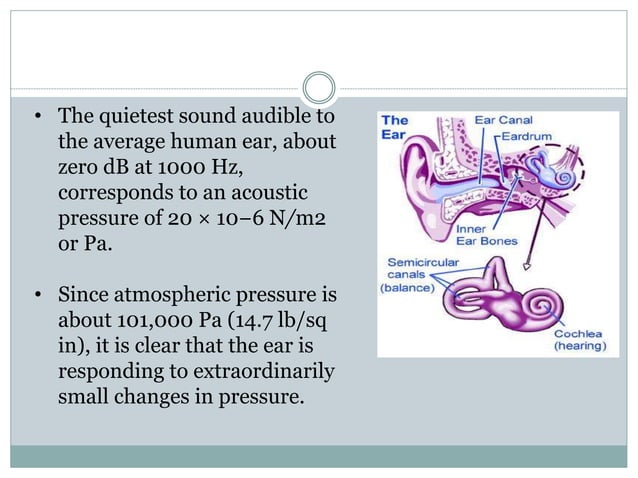 • The quietest sound audible to the average human ear, about zero dB at 1000 Hz, corresponds to an acoustic pressure of 20 × 10−6 N/m2 or Pa.

• Since atmospheric pressure is about 101,000 Pa (14.7 lb/sq in), it is clear that the ear is responding to extraordinarily small changes in pressure.

The Ear
Ear Canal
Eardrum
Inner Ear Bones
Semicircular canals (balance)
Cochlea (hearing)